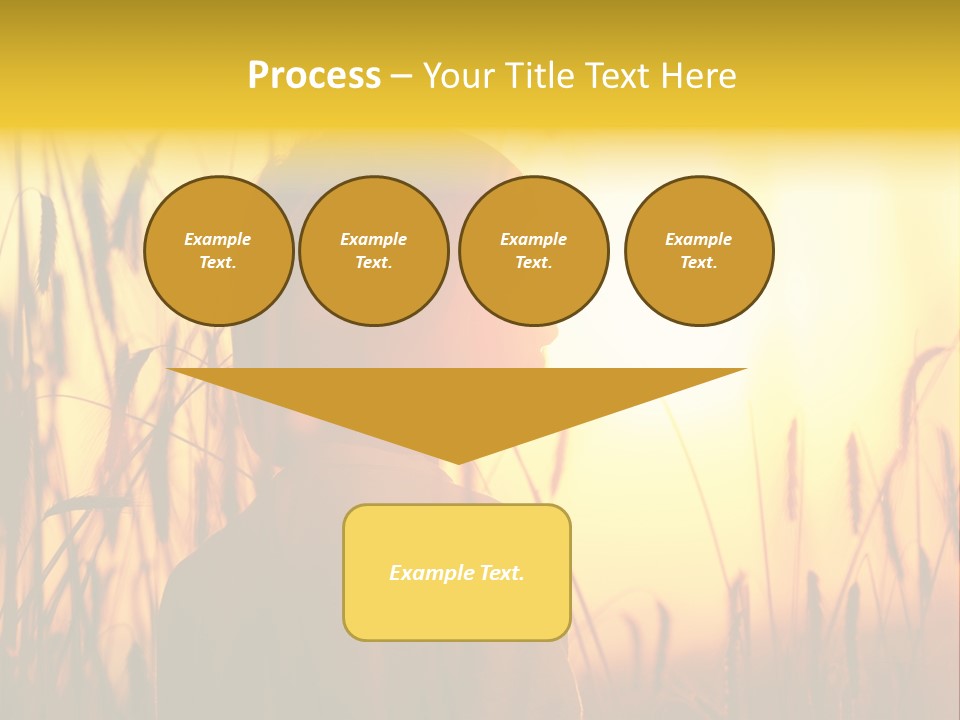 Process – Your Title Text Here

Example Text.

Example Text.

Example Text.

Example Text.

Example Text.